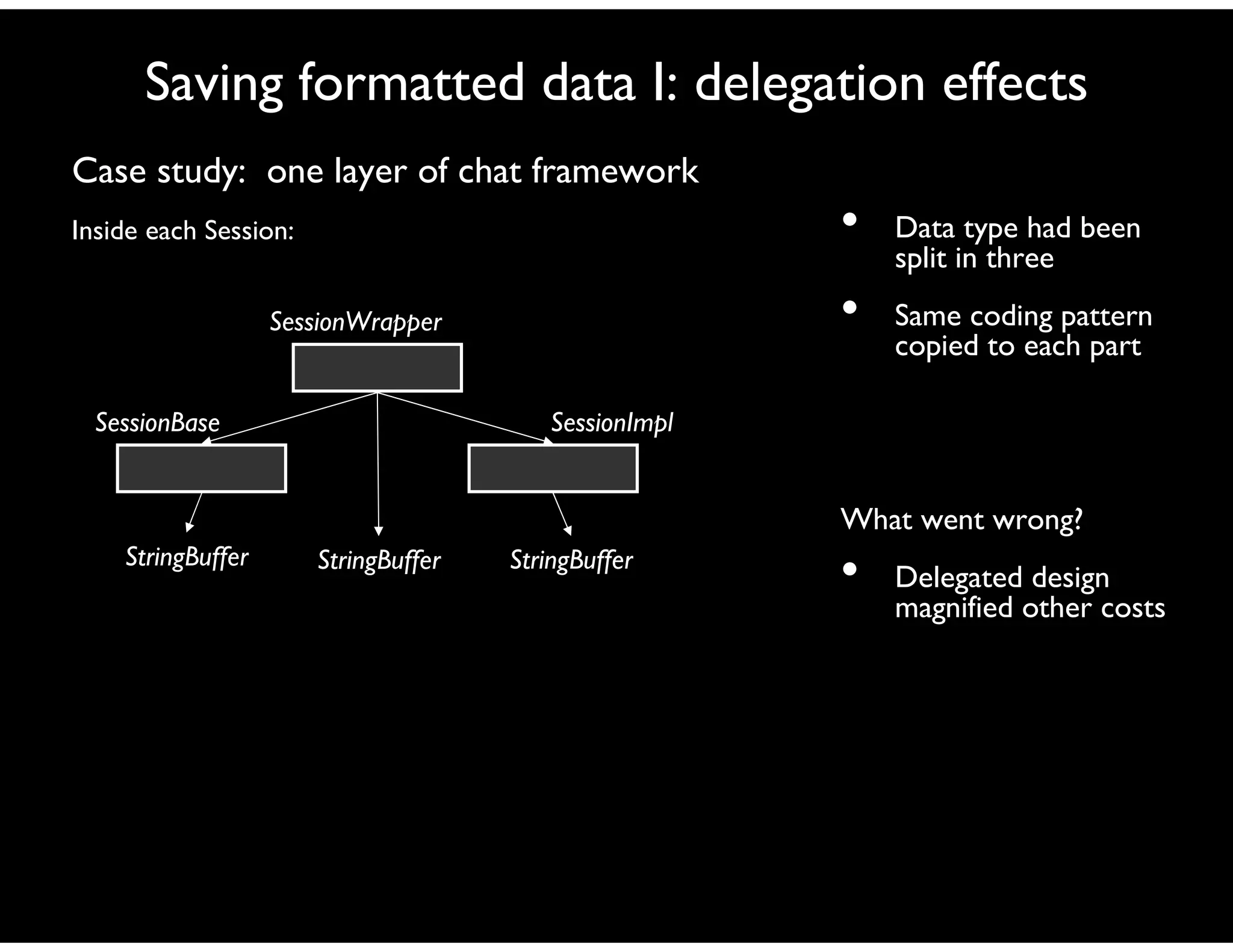 Saving formatted data I: delegation effects

Case study: one layer of chat framework

Inside each Session:

SessionWrapper

SessionBase

SessionImpl

StringBuffer

StringBuffer

StringBuffer

• Data type had been split in three

• Same coding pattern copied to each part

What went wrong?

• Delegated design magnified other costs